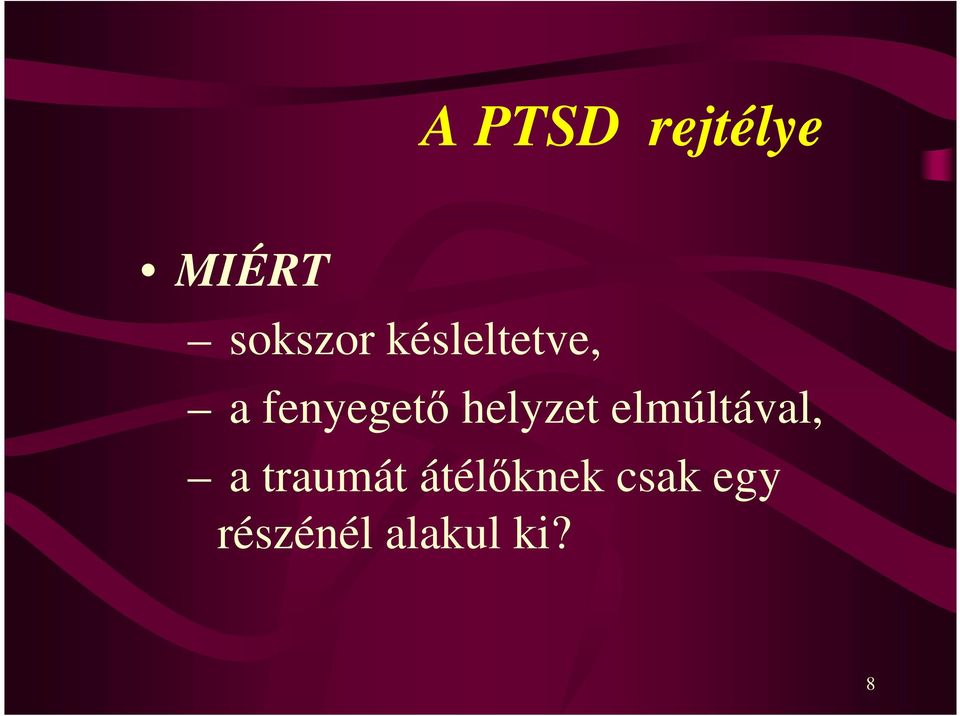 A PTSD rejtélye

• MIÉRT

– sokszor késleltetve,

– a fenyegető helyzet elmúltával,

– a traumát átélőknek csak egy részénél alakul ki?

8